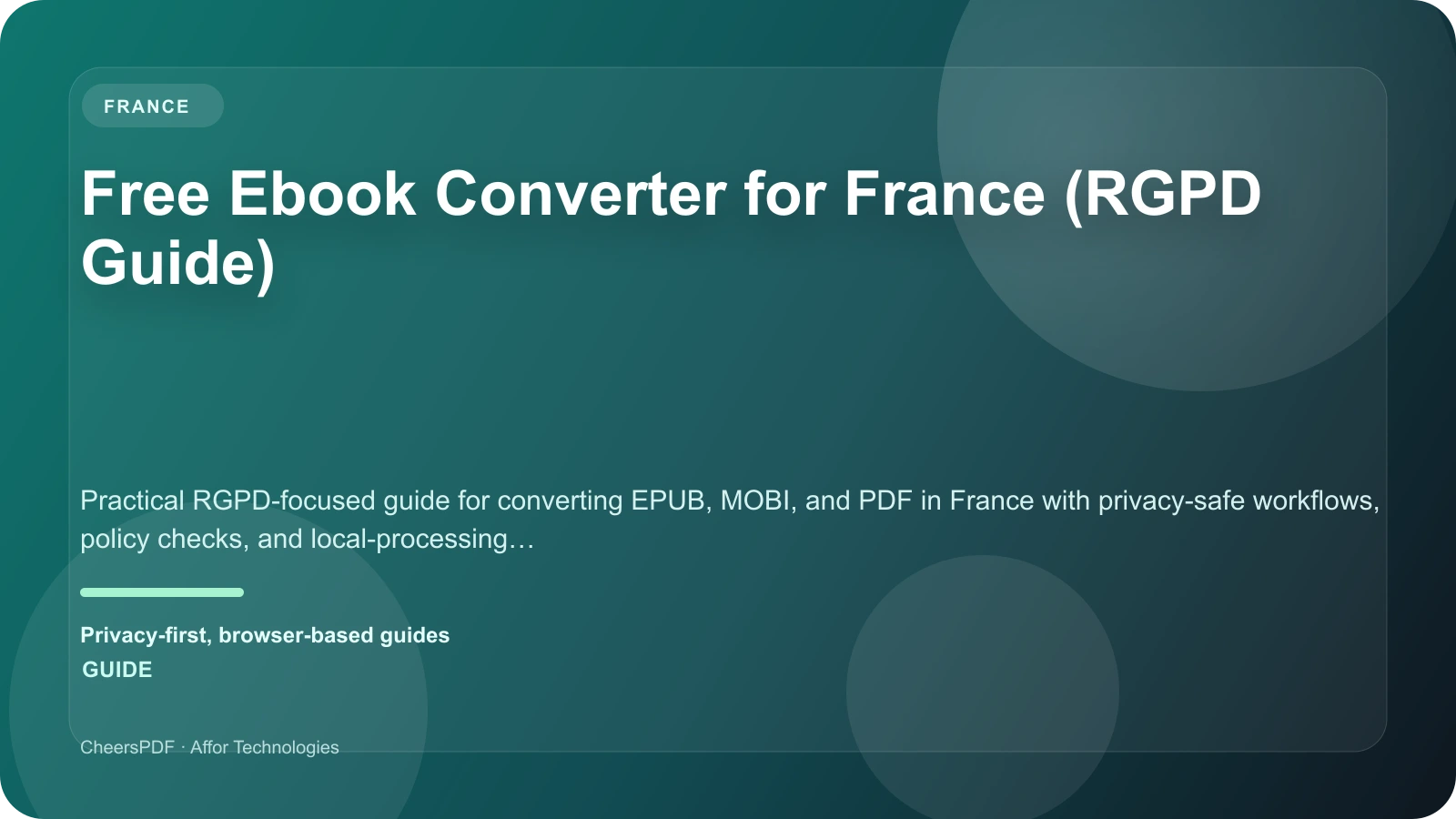 FRANCE

Free Ebook Converter for France (RGPD Guide)

Practical RGPD-focused guide for converting EPUB, MOBI, and PDF in France with privacy-safe workflows, policy checks, and local-processing…

Privacy-first, browser-based guides
GUIDE

CheersPDF · Affor Technologies